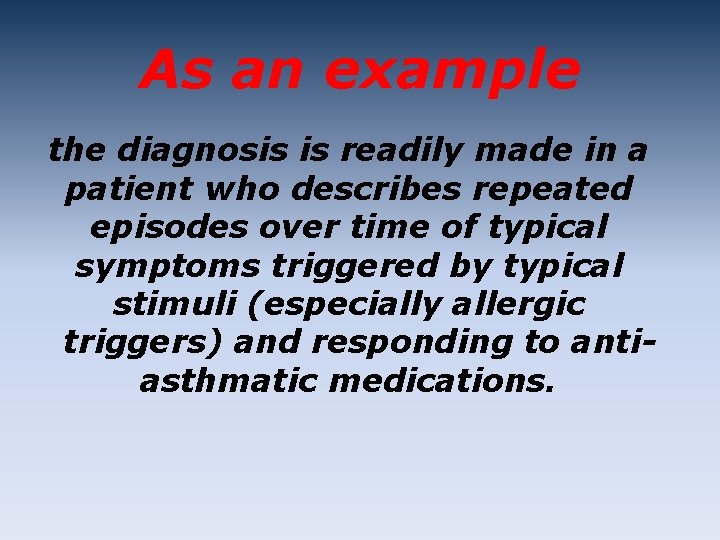 As an example

the diagnosis is readily made in a patient who describes repeated episodes over time of typical symptoms triggered by typical stimuli (especially allergic triggers) and responding to anti-asthmatic medications.